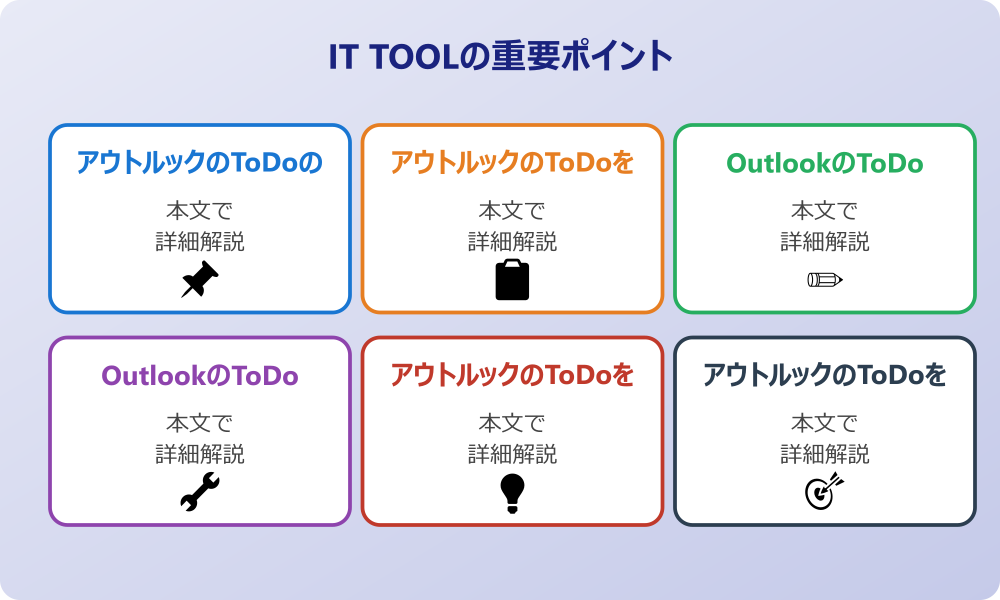 IT TOOLの重要ポイント

アウトルックのToDoの

本文で
詳細解説

アウトルックのToDoを

本文で
詳細解説

OutlookのToDo

本文で
詳細解説

OutlookのToDo

本文で
詳細解説

アウトルックのToDoを

本文で
詳細解説

アウトルックのToDoを

本文で
詳細解説